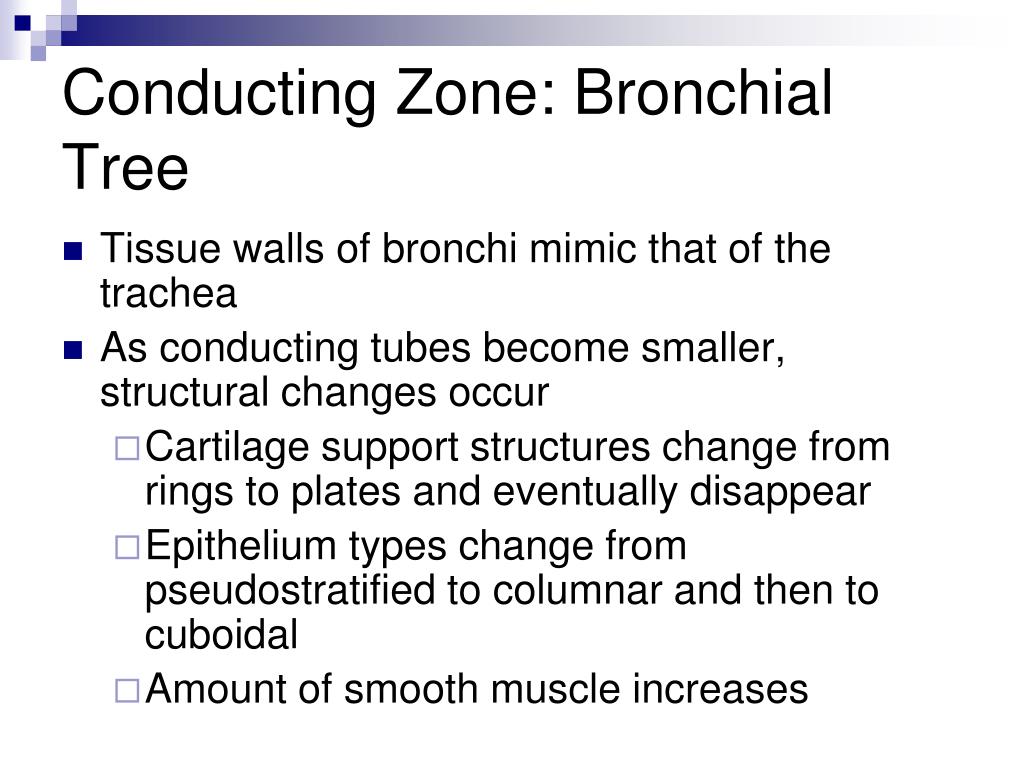 Conducting Zone: Bronchial Tree

- Tissue walls of bronchi mimic that of the trachea
- As conducting tubes become smaller, structural changes occur
  - Cartilage support structures change from rings to plates and eventually disappear
  - Epithelium types change from pseudostratified to columnar and then to cuboidal
  - Amount of smooth muscle increases